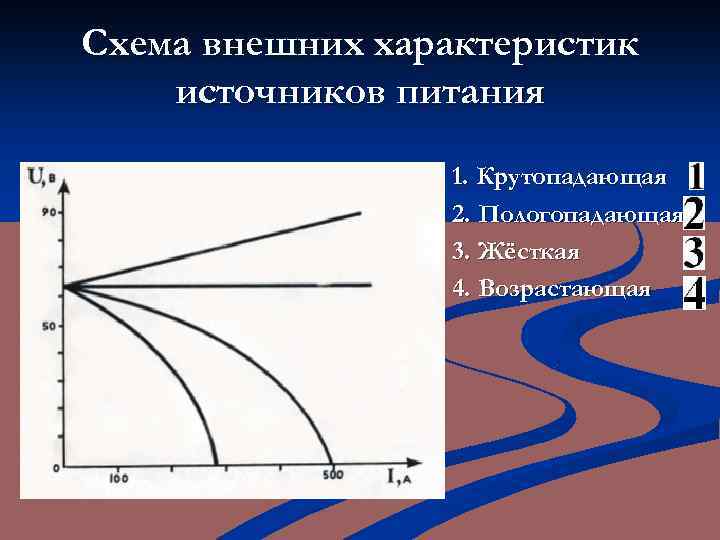 Схема внешних характеристик источников питания

U, в
90
50
0
100
500
I, А

1. Крутопадающая 1
2. Пологопадающая 2
3. Жёсткая 3
4. Возрастающая 4